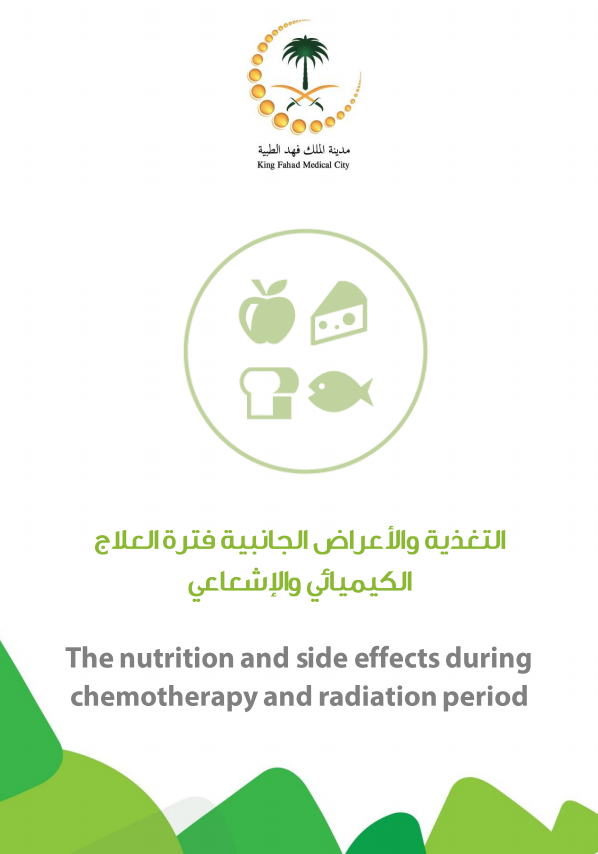 مدينة الملك فهد الطبية
King Fahad Medical City

التغذية والأعراض الجانبية فترة العلاج الكيميائي والإشعاعي

The nutrition and side effects during chemotherapy and radiation period